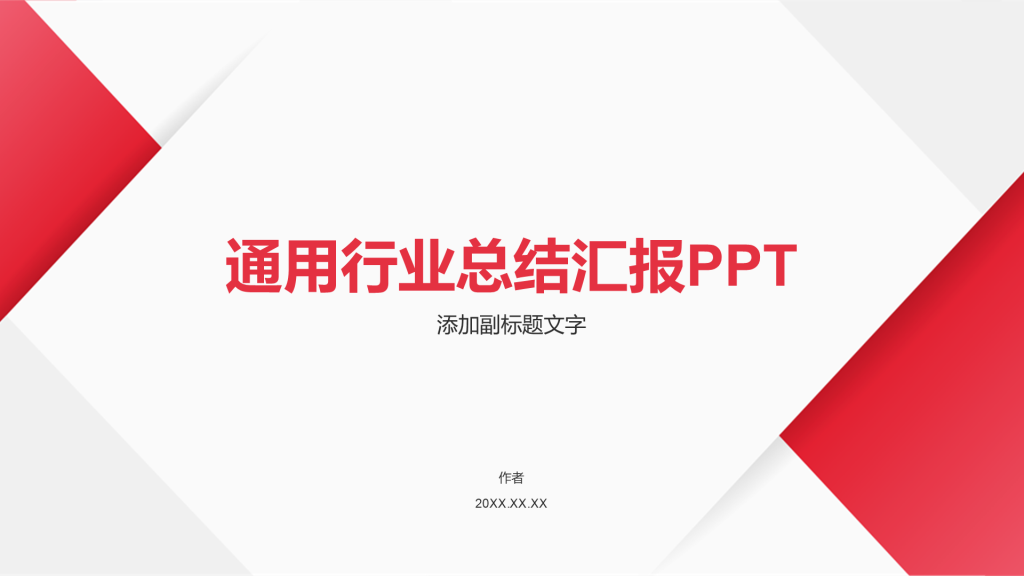 通用行业总结汇报PPT

添加副标题文字

作者

20XX.XX.XX